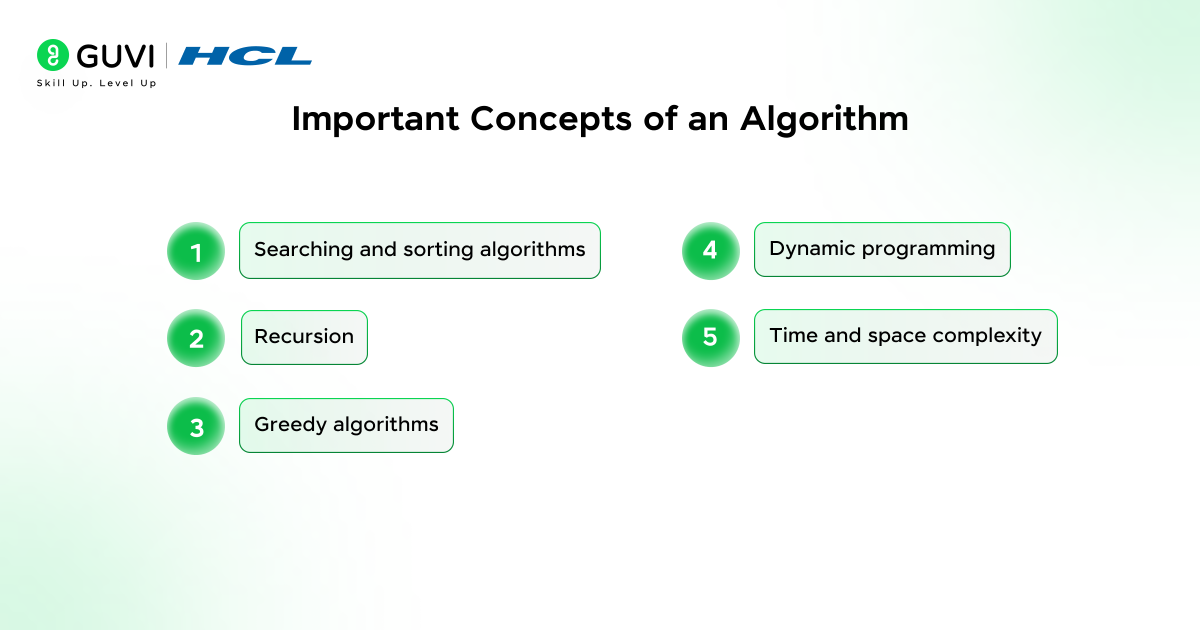 GUVI | HCL
Skill Up. Level Up

Important Concepts of an Algorithm

1 Searching and sorting algorithms

2 Recursion

3 Greedy algorithms

4 Dynamic programming

5 Time and space complexity